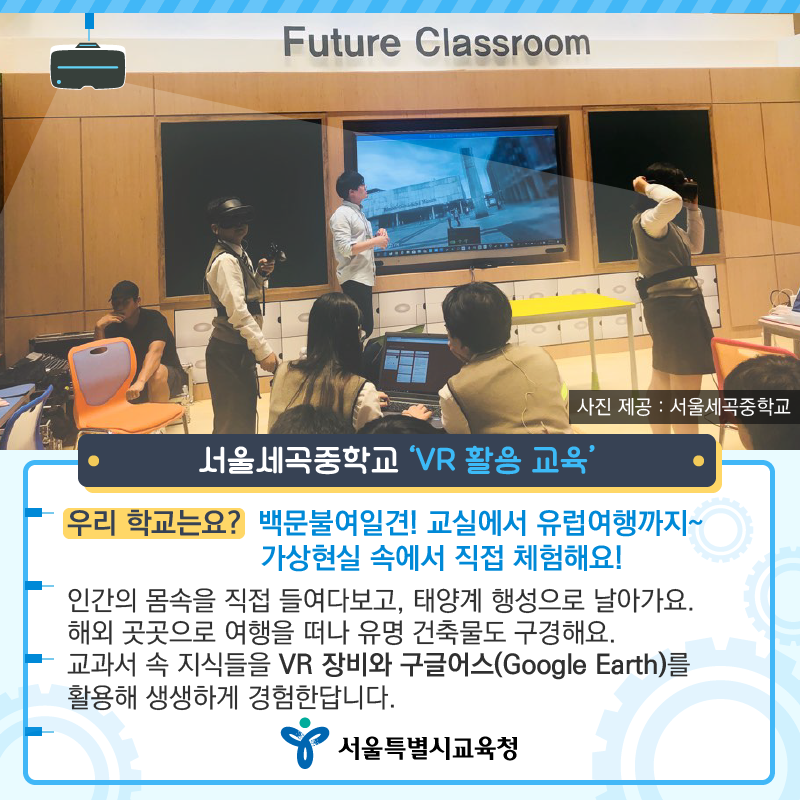 Future Classroom

사진 제공 : 서울세곡중학교

서울세곡중학교 'VR 활용 교육'

우리 학교는요? 백문불여일견! 교실에서 유럽여행까지~ 가상현실 속에서 직접 체험해요!

인간의 몸속을 직접 들여다보고, 태양계 행성으로 날아가요. 해외 곳곳으로 여행을 떠나 유명 건축물도 구경해요. 교과서 속 지식들을 VR 장비와 구글어스(Google Earth)를 활용해 생생하게 경험한답니다.

서울특별시교육청